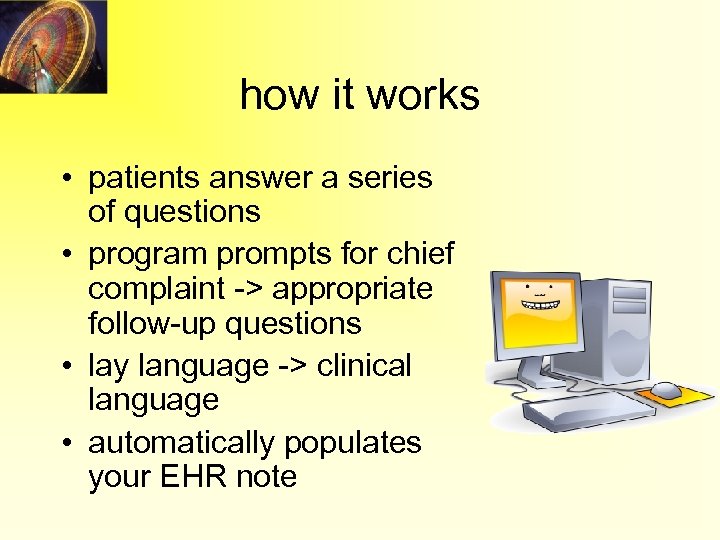 how it works

• patients answer a series of questions
• program prompts for chief complaint -> appropriate follow-up questions
• lay language -> clinical language
• automatically populates your EHR note